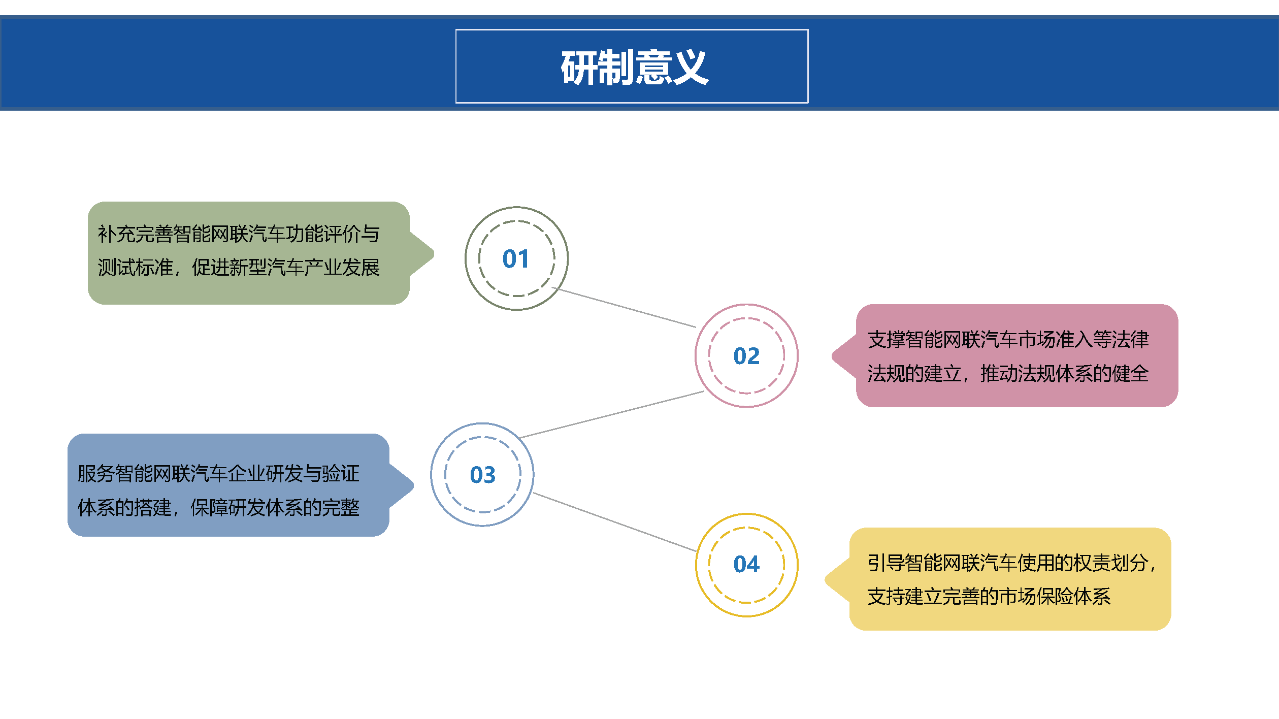 研制意义

补充完善智能网联汽车功能评价与测试标准，促进新型汽车产业发展

01

02

支撑智能网联汽车市场准入等法律法规的建立，推动法规体系的健全

服务智能网联汽车企业研发与验证体系的搭建，保障研发体系的完整

03

04

引导智能网联汽车使用的权责划分，支持建立完善的市场保险体系